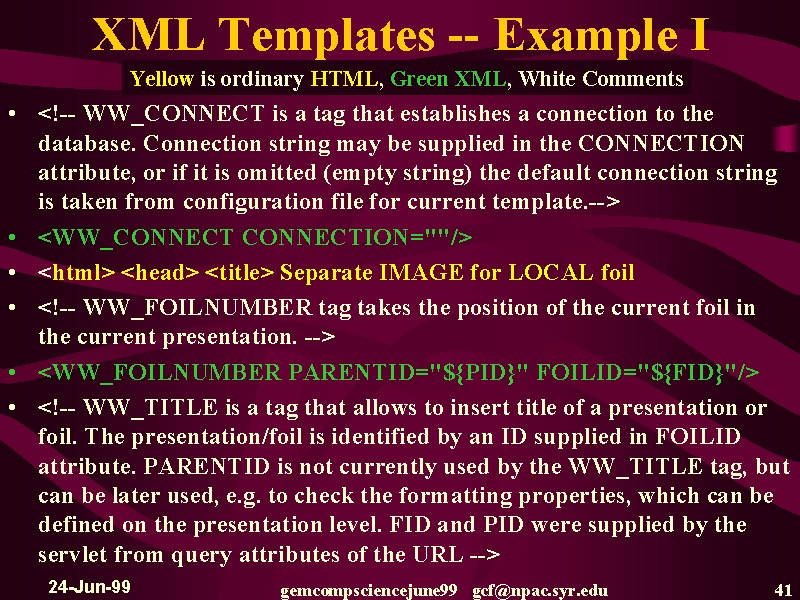 XML Templates -- Example I

Yellow is ordinary HTML, Green XML, White Comments

• <!-- WW_CONNECT is a tag that establishes a connection to the database. Connection string may be supplied in the CONNECTION attribute, or if it is omitted (empty string) the default connection string is taken from configuration file for current template.-->
• <WW_CONNECT CONNECTION=""/>
• <html> <head> <title> Separate IMAGE for LOCAL foil
• <!-- WW_FOILNUMBER tag takes the position of the current foil in the current presentation. -->
• <WW_FOILNUMBER PARENTID="${PID}" FOILID="${FID}"/>
• <!-- WW_TITLE is a tag that allows to insert title of a presentation or foil. The presentation/foil is identified by an ID supplied in FOILID attribute. PARENTID is not currently used by the WW_TITLE tag, but can be later used, e.g. to check the formatting properties, which can be defined on the presentation level. FID and PID were supplied by the servlet from query attributes of the URL -->

24-Jun-99 gemcompsciencejune99 gcf@npac.syr.edu 41